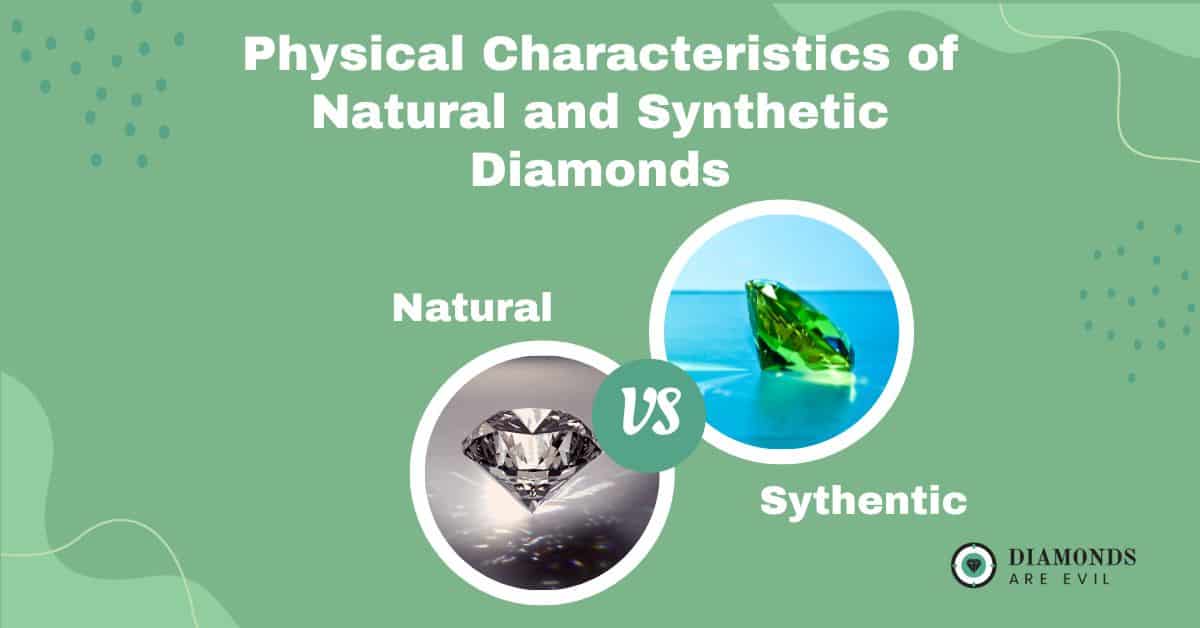 Physical Characteristics of Natural and Synthetic Diamonds

Natural

VS

Sythentic

DIAMONDS ARE EVIL